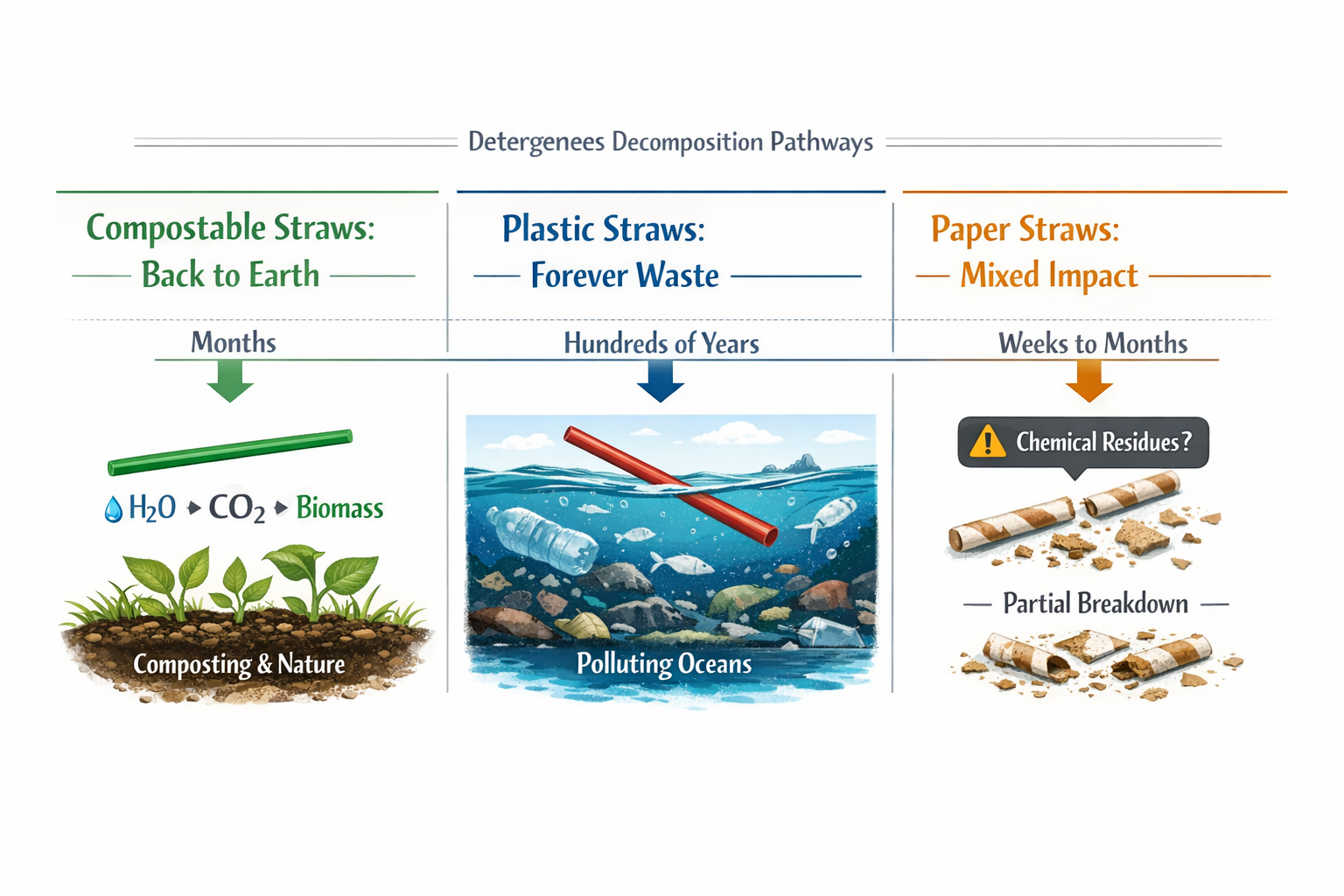 Detergenees Decomposition Pathways

Compostable Straws:
Back to Earth

Months

$H_2O$ ▸ $CO_2$ ▸ Biomass

Composting & Nature

Plastic Straws:
Forever Waste

Hundreds of Years

Polluting Oceans

Paper Straws:
Mixed Impact

Weeks to Months

Chemical Residues?

Partial Breakdown